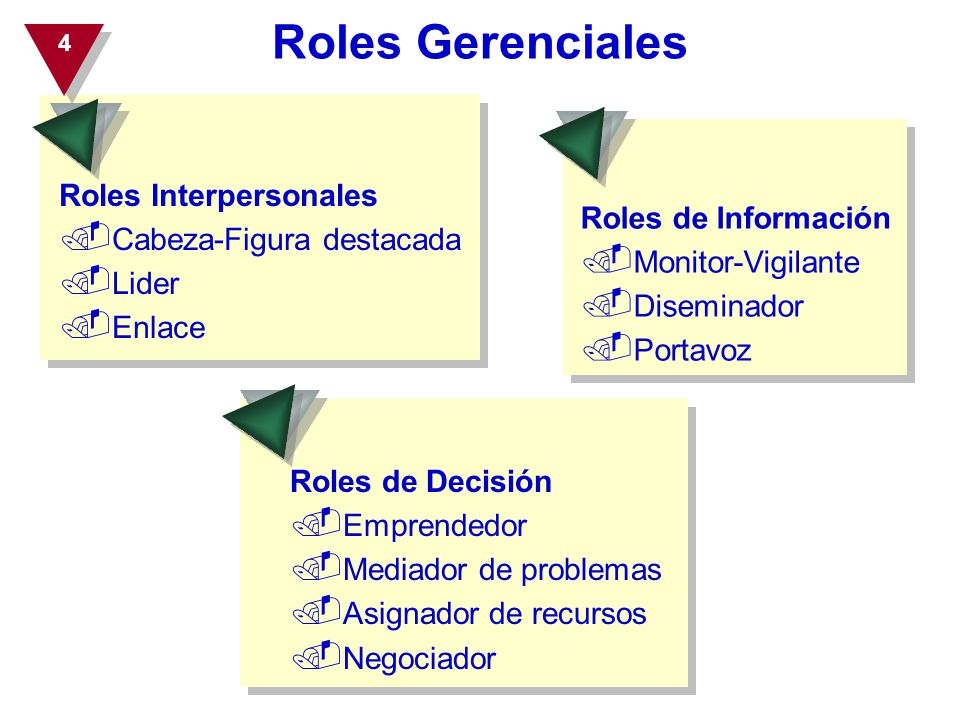 4

Roles Gerenciales

Roles Interpersonales
Cabeza-Figura destacada
Lider
Enlace

Roles de Información
Monitor-Vigilante
Diseminador
Portavoz

Roles de Decisión
Emprendedor
Mediador de problemas
Asignador de recursos
Negociador